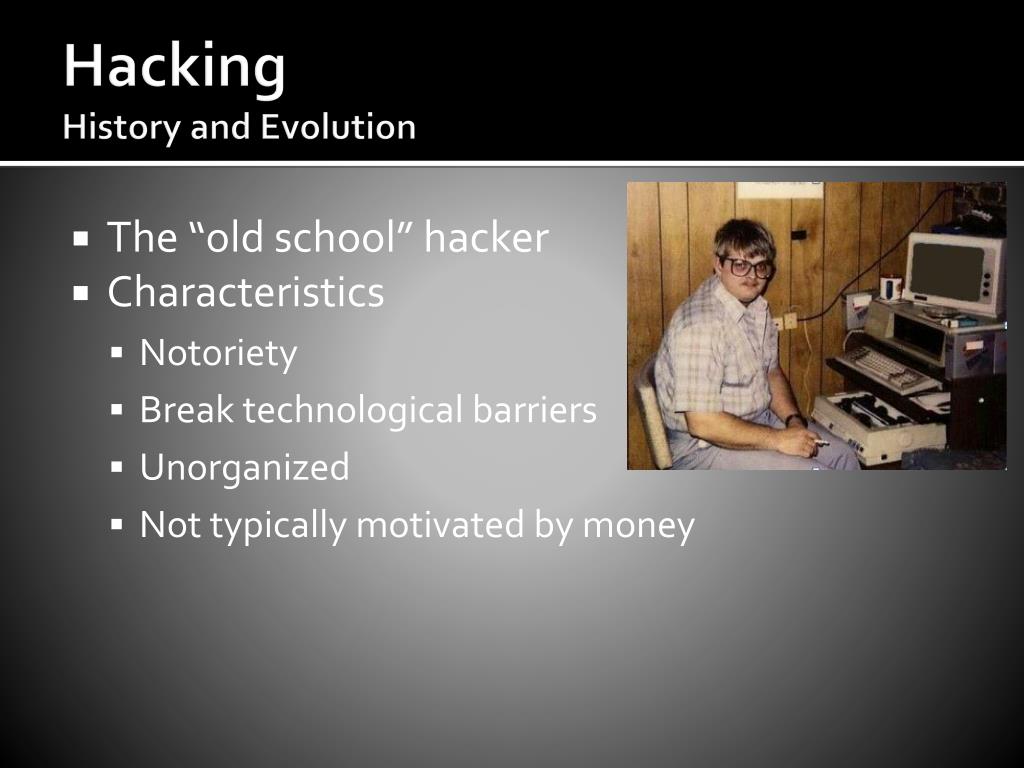 Hacking
History and Evolution

▪ The “old school” hacker
▪ Characteristics
▪ Notoriety
▪ Break technological barriers
▪ Unorganized
▪ Not typically motivated by money